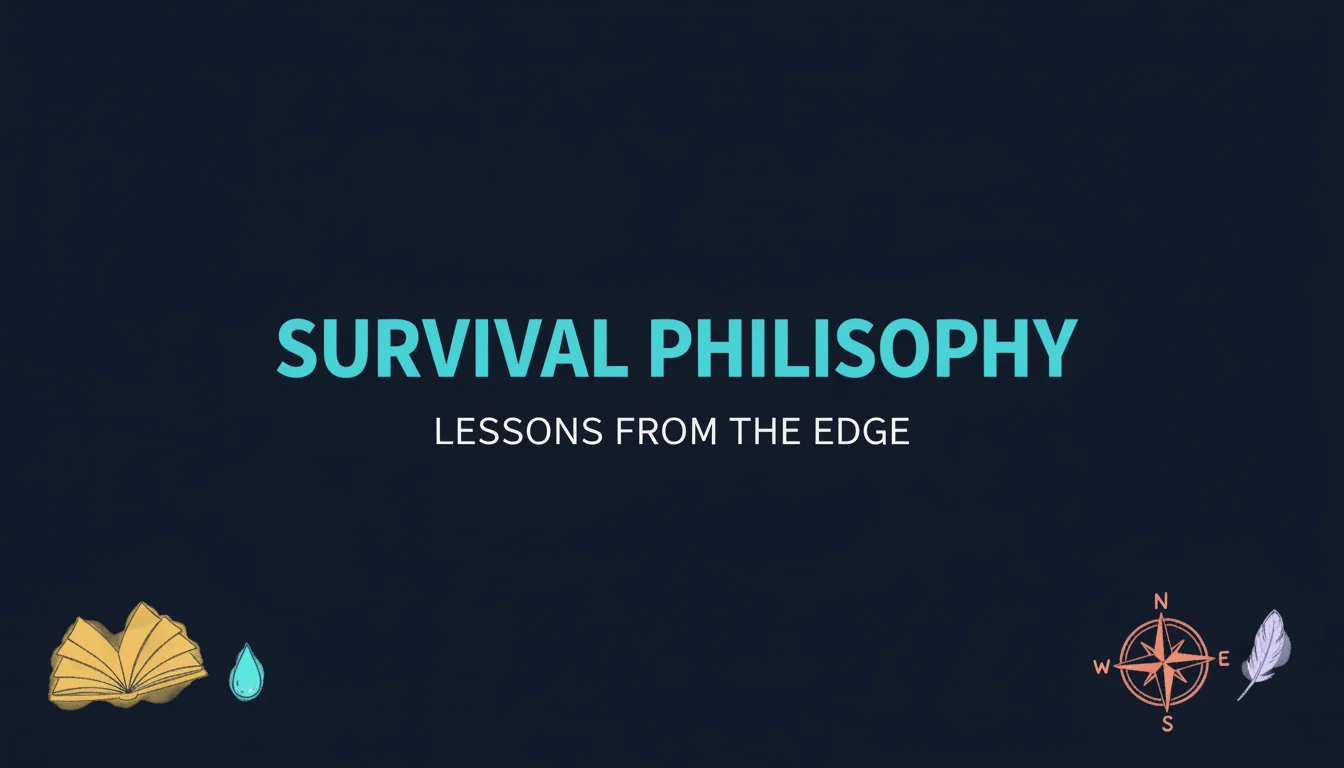 SURVIVAL PHILISOPHY

LESSONS FROM THE EDGE

N
W
E
S